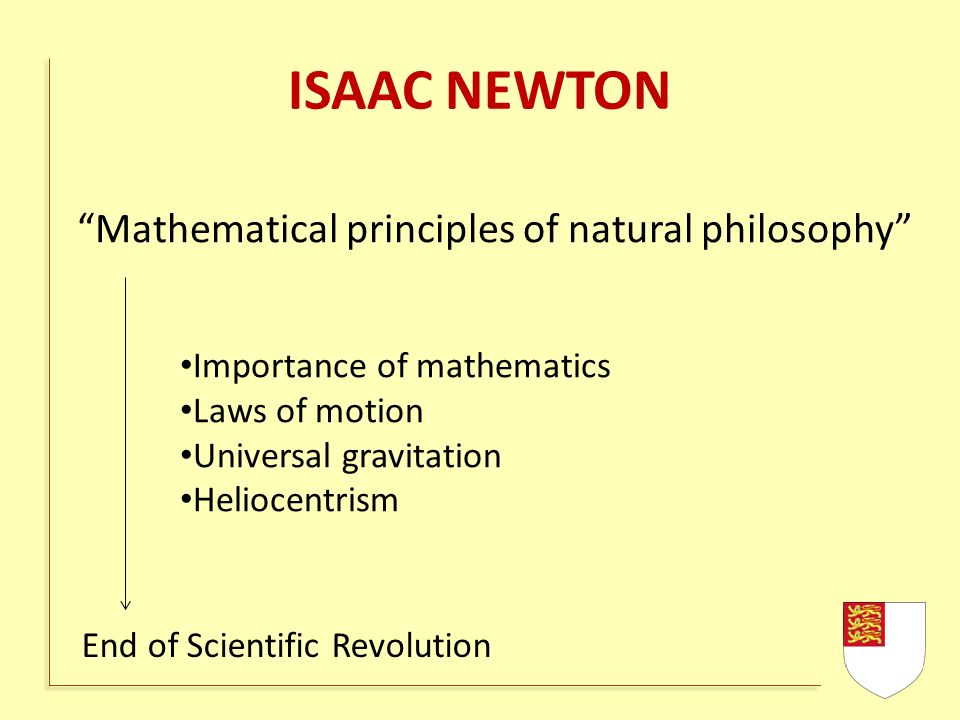 ISAAC NEWTON

“Mathematical principles of natural philosophy”

•Importance of mathematics
•Laws of motion
•Universal gravitation
•Heliocentrism

End of Scientific Revolution